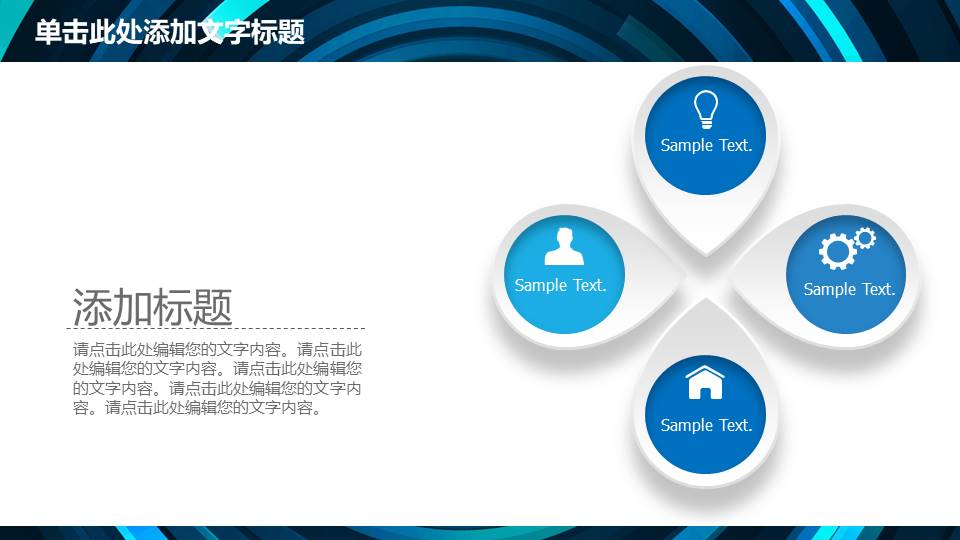 单击此处添加文字标题

添加标题

请点击此处编辑您的文字内容。请点击此处编辑您的文字内容。请点击此处编辑您的文字内容。请点击此处编辑您的文字内容。请点击此处编辑您的文字内容。

Sample Text.

Sample Text.

Sample Text.

Sample Text.